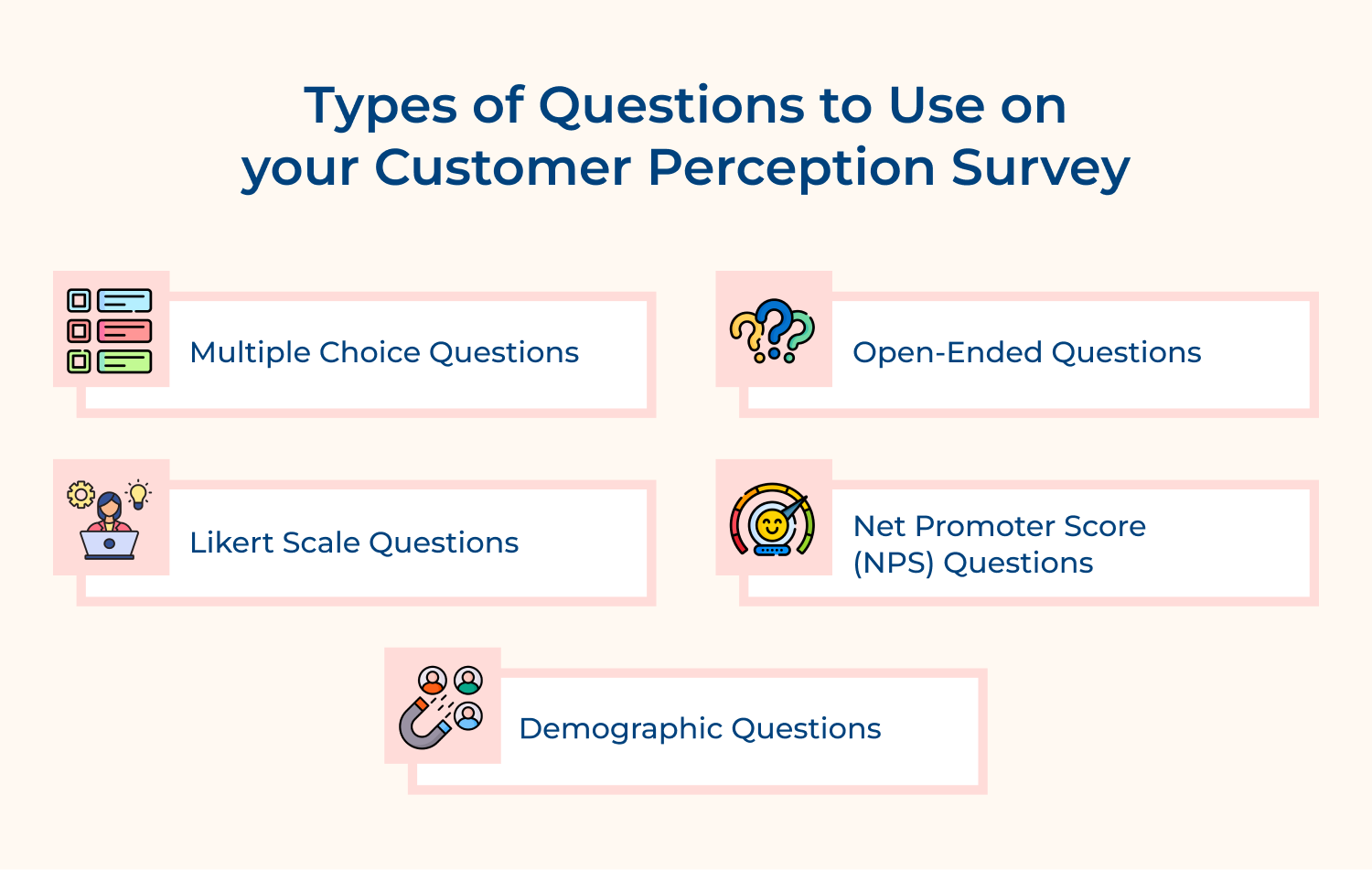 Types of Questions to Use on your Customer Perception Survey

Multiple Choice Questions

Open-Ended Questions

Likert Scale Questions

Net Promoter Score (NPS) Questions

Demographic Questions